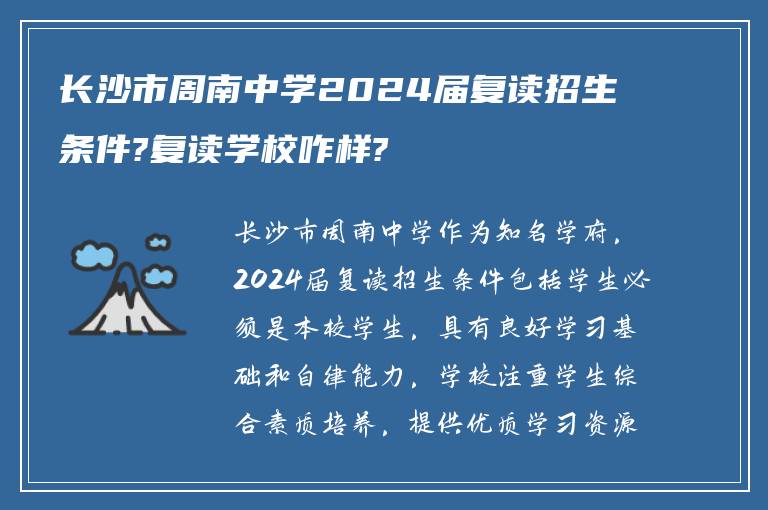 长沙市周南中学2024届复读招生条件?复读学校咋样?

长沙市周南中学作为知名学府，2024届复读招生条件包括学生必须是本校学生，具有良好学习基础和自律能力，学校注重学生综合素质培养，提供优质学习资源